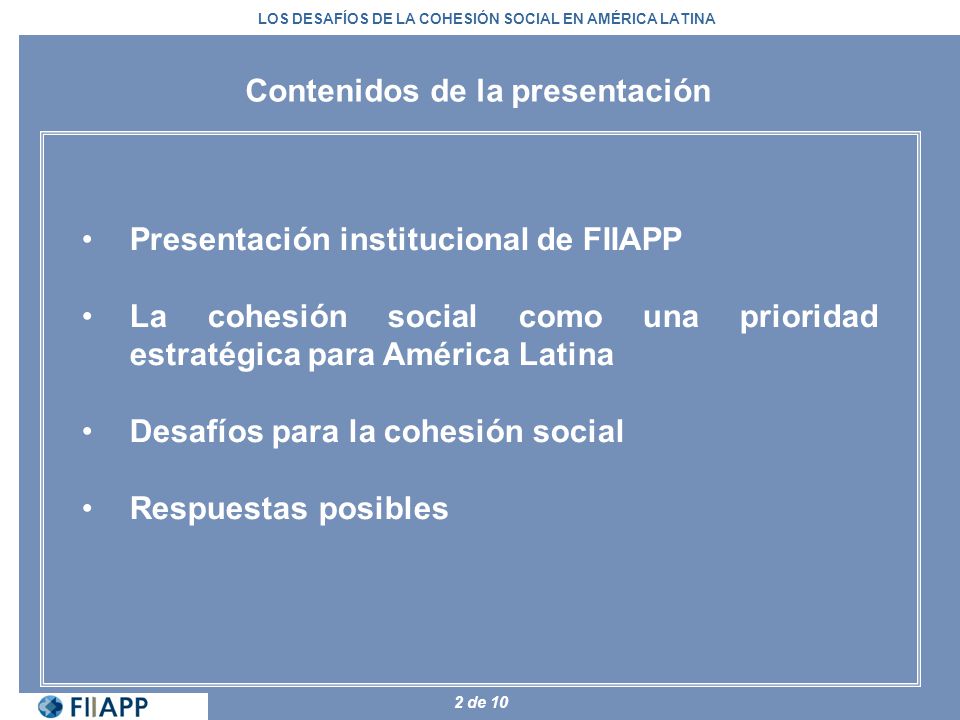 LOS DESAFÍOS DE LA COHESIÓN SOCIAL EN AMÉRICA LATINA

Contenidos de la presentación

• Presentación institucional de FIIAPP

• La cohesión social como una prioridad estratégica para América Latina

• Desafíos para la cohesión social

• Respuestas posibles

FIIAPP

2 de 10